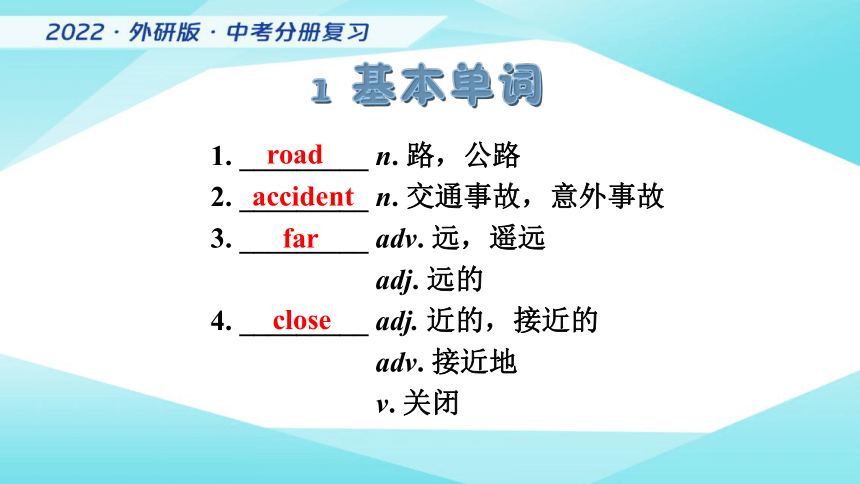 2022 · 外研版 · 中考分册复习

1 基本单词

1. road n. 路，公路
2. accident n. 交通事故，意外事故
3. far adv. 远，遥远
adj. 远的
4. close adj. 近的，接近的
adv. 接近地
v. 关闭